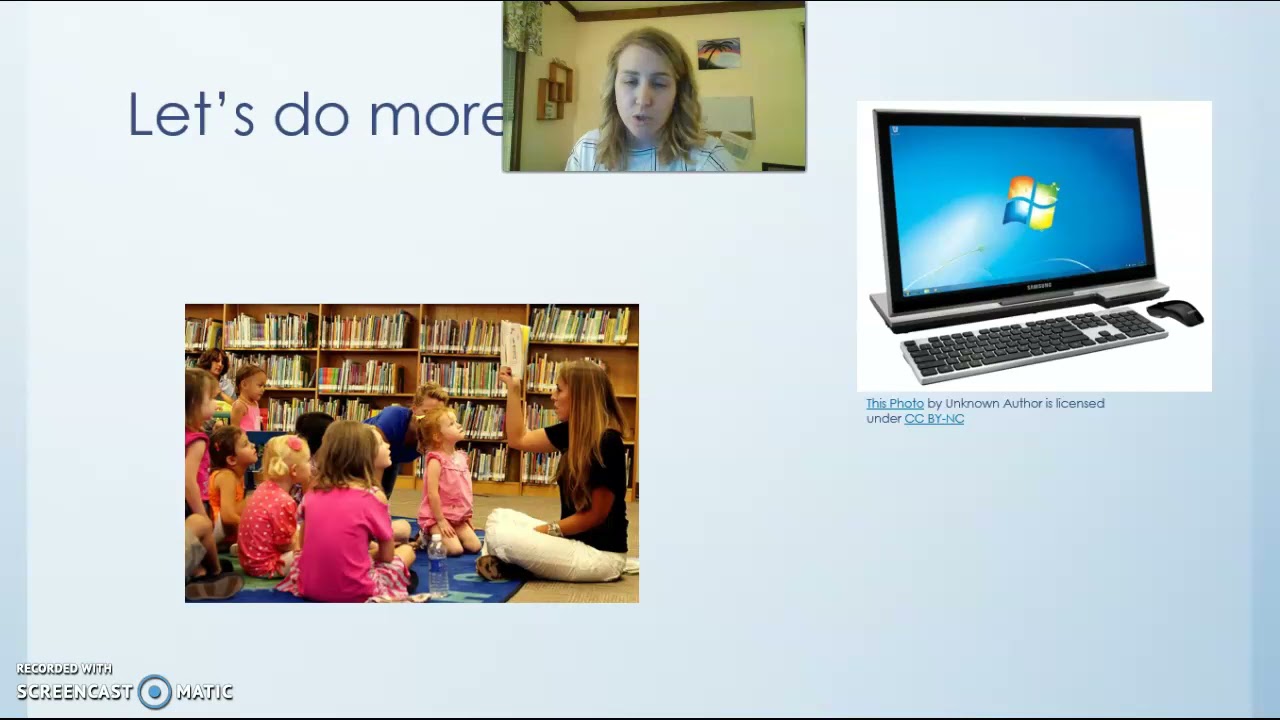 Let's do more

SAMSUNG

This Photo by Unknown Author is licensed under CC BY-NC

RECORDED WITH
SCREENCAST MATIC